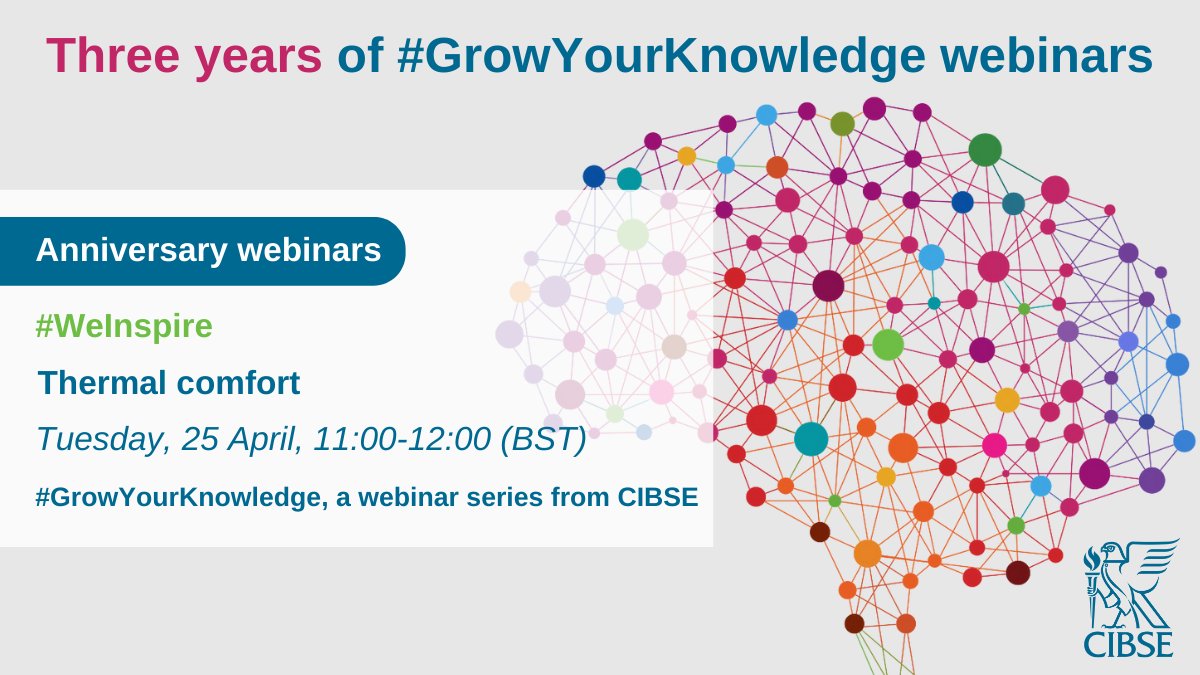 Three years of #GrowYourKnowledge webinars

Anniversary webinars

#WeInspire

Thermal comfort

Tuesday, 25 April, 11:00-12:00 (BST)

#GrowYourKnowledge, a webinar series from CIBSE

CIBSE